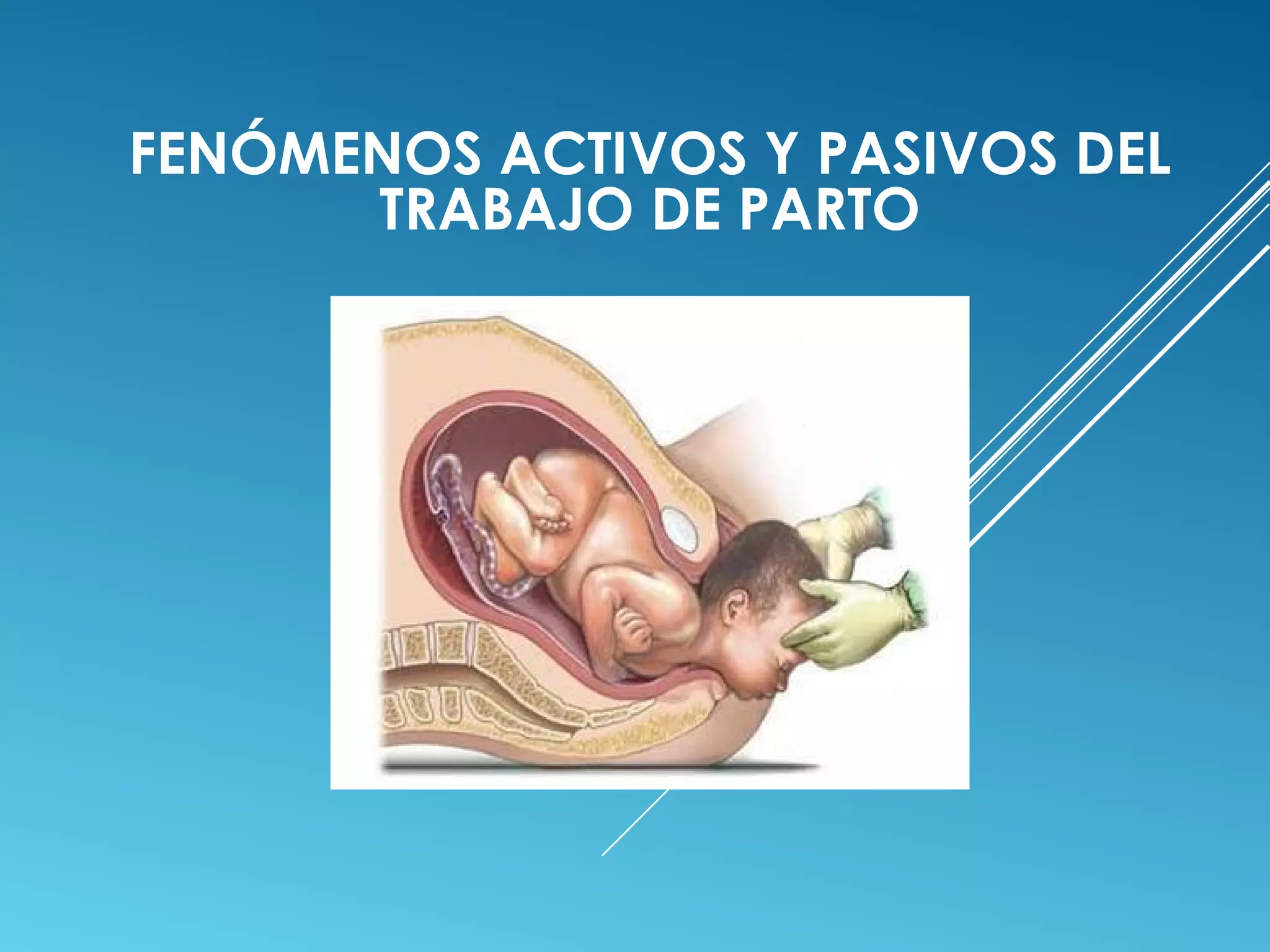 FENÓMENOS ACTIVOS Y PASIVOS DEL TRABAJO DE PARTO